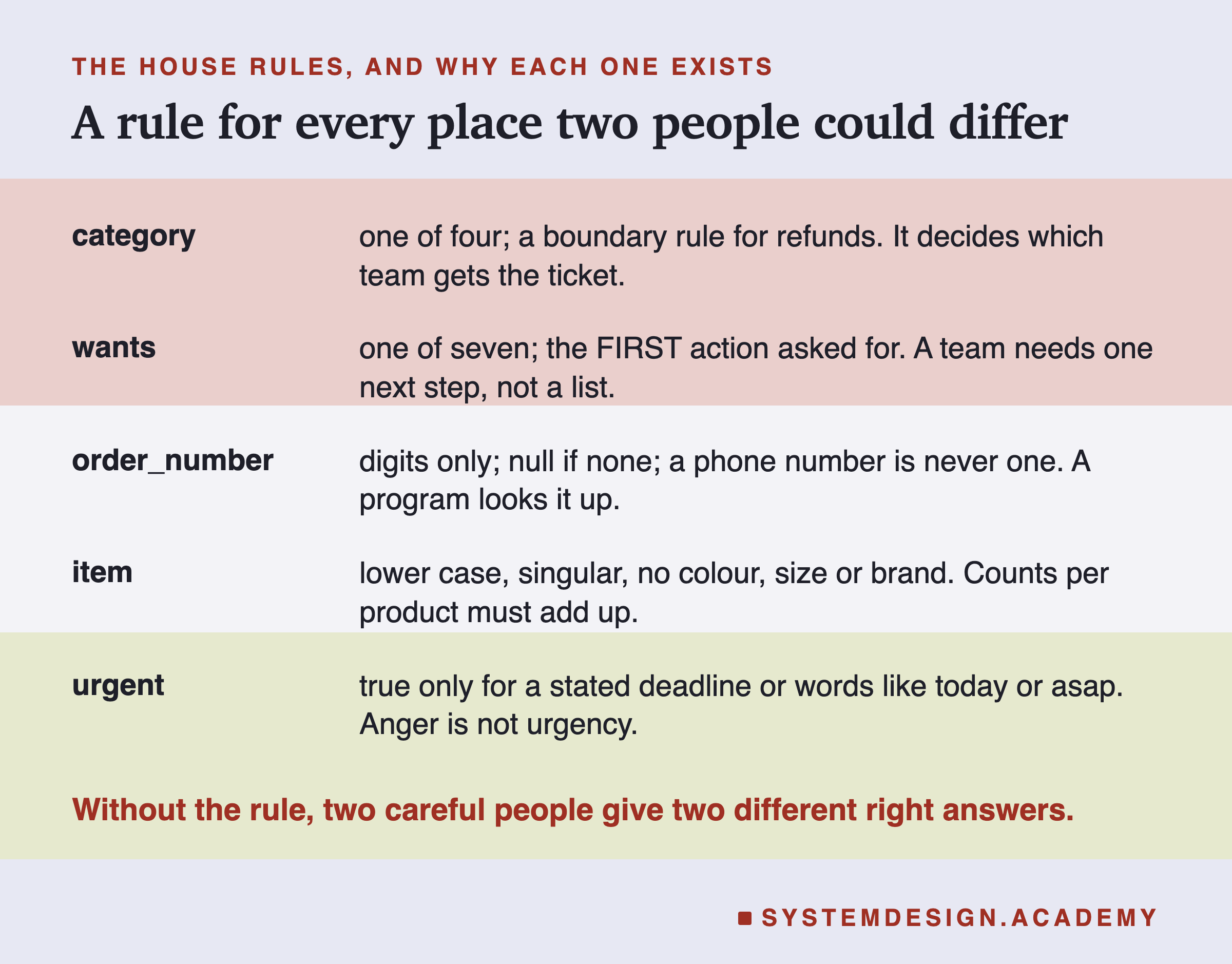 THE HOUSE RULES, AND WHY EACH ONE EXISTS

A rule for every place two people could differ

| | |
|---|---|
| category | one of four; a boundary rule for refunds. It decides which team gets the ticket. |
| wants | one of seven; the FIRST action asked for. A team needs one next step, not a list. |
| order_number | digits only; null if none; a phone number is never one. A program looks it up. |
| item | lower case, singular, no colour, size or brand. Counts per product must add up. |
| urgent | true only for a stated deadline or words like today or asap. Anger is not urgency. |

Without the rule, two careful people give two different right answers.

SYSTEMDESIGN.ACADEMY